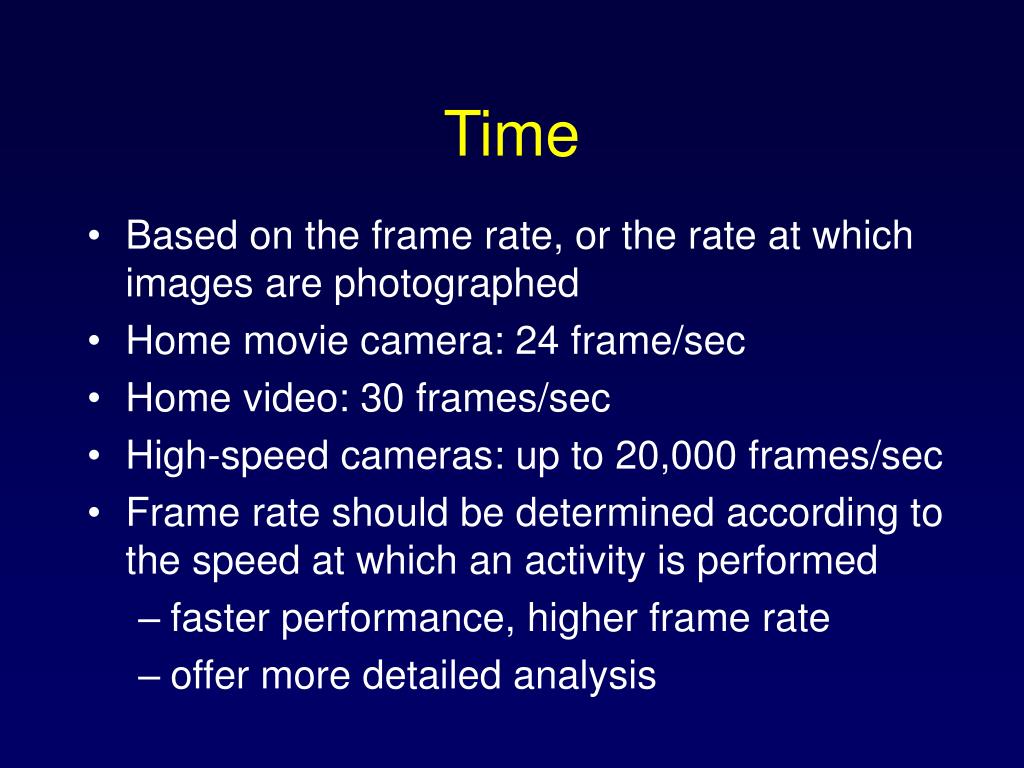 Time

• Based on the frame rate, or the rate at which images are photographed
• Home movie camera: 24 frame/sec
• Home video: 30 frames/sec
• High-speed cameras: up to 20,000 frames/sec
• Frame rate should be determined according to the speed at which an activity is performed
– faster performance, higher frame rate
– offer more detailed analysis